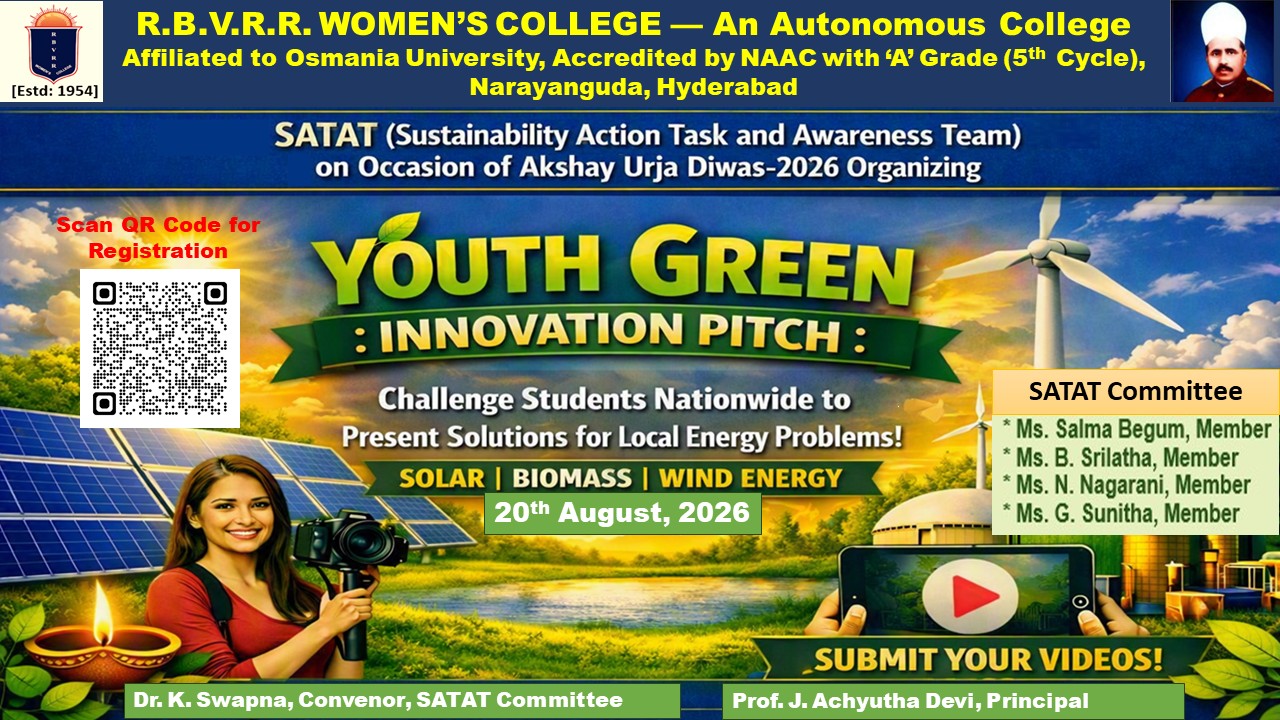 [Estd: 1954]

R.B.V.R.R. WOMEN'S COLLEGE — An Autonomous College
Affiliated to Osmania University, Accredited by NAAC with 'A' Grade ($5^{th}$ Cycle), Narayanguda, Hyderabad

SATAT (Sustainability Action Task and Awareness Team) on Occasion of Akshay Urja Diwas-2026 Organizing

Scan QR Code for Registration

YOUTH GREEN
: INNOVATION PITCH :

Challenge Students Nationwide to Present Solutions for Local Energy Problems!

SOLAR | BIOMASS | WIND ENERGY

$20^{th}$ August, 2026

SATAT Committee
* Ms. Salma Begum, Member
* Ms. B. Srilatha, Member
* Ms. N. Nagarani, Member
* Ms. G. Sunitha, Member

SUBMIT YOUR VIDEOS!

Dr. K. Swapna, Convenor, SATAT Committee

Prof. J. Achyutha Devi, Principal